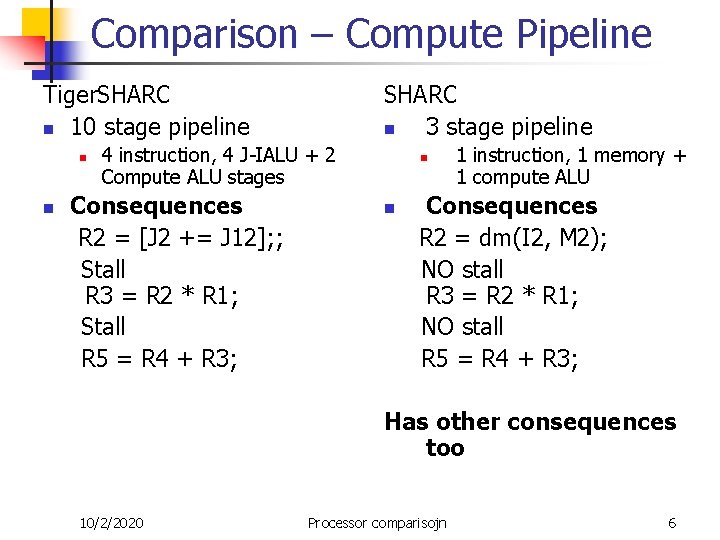 Comparison – Compute Pipeline

TigerSHARC

- 10 stage pipeline
  - 4 instruction, 4 J-IALU + 2 Compute ALU stages
- **Consequences**

R2 = [J2 += J12];;
Stall
R3 = R2 * R1;
Stall
R5 = R4 + R3;

SHARC

- 3 stage pipeline
  - 1 instruction, 1 memory + 1 compute ALU
- **Consequences**

R2 = dm(I2, M2);
NO stall
R3 = R2 * R1;
NO stall
R5 = R4 + R3;

**Has other consequences too**

10/2/2020

Processor comparisojn

6